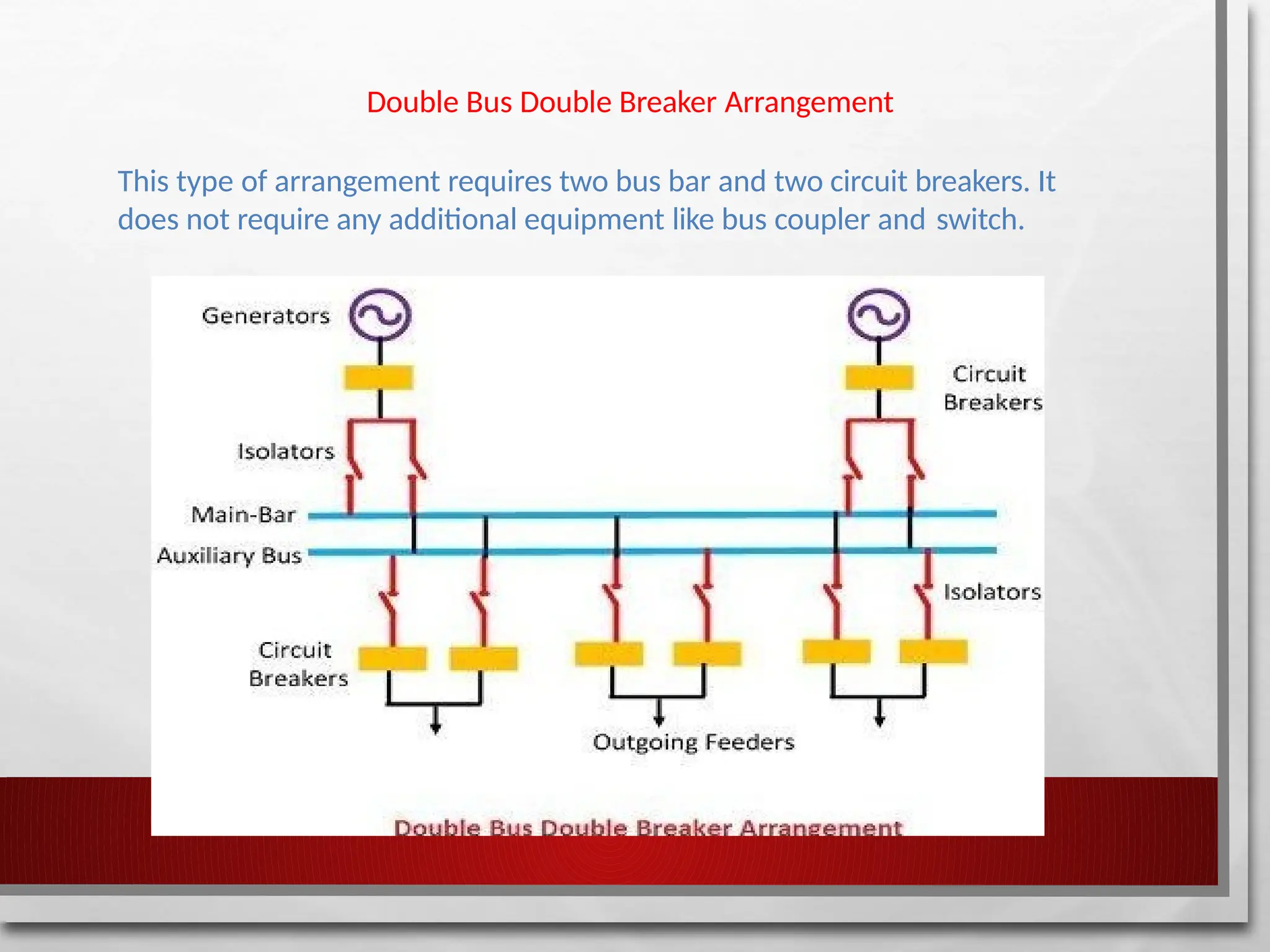 Double Bus Double Breaker Arrangement

This type of arrangement requires two bus bar and two circuit breakers. It does not require any additional equipment like bus coupler and switch.

Generators

Circuit Breakers

Isolators

Main-Bar

Auxiliary Bus

Isolators

Circuit Breakers

Outgoing Feeders

Double Bus Double Breaker Arrangement